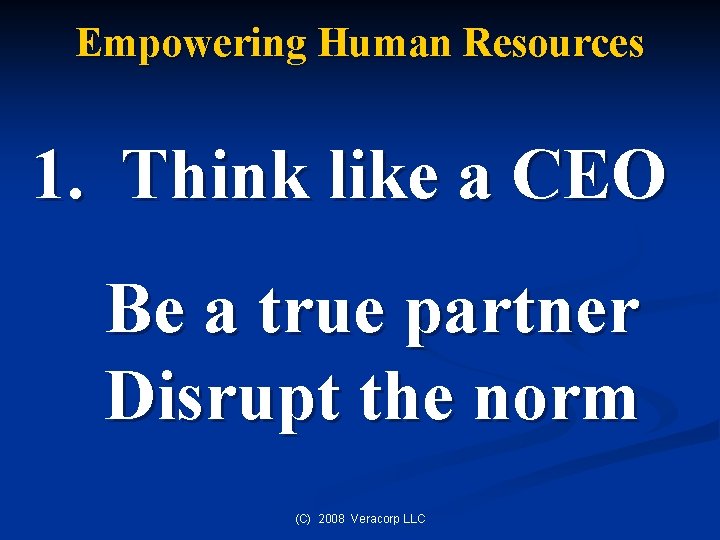 Empowering Human Resources

1. Think like a CEO

Be a true partner
Disrupt the norm

(C) 2008 Veracorp LLC